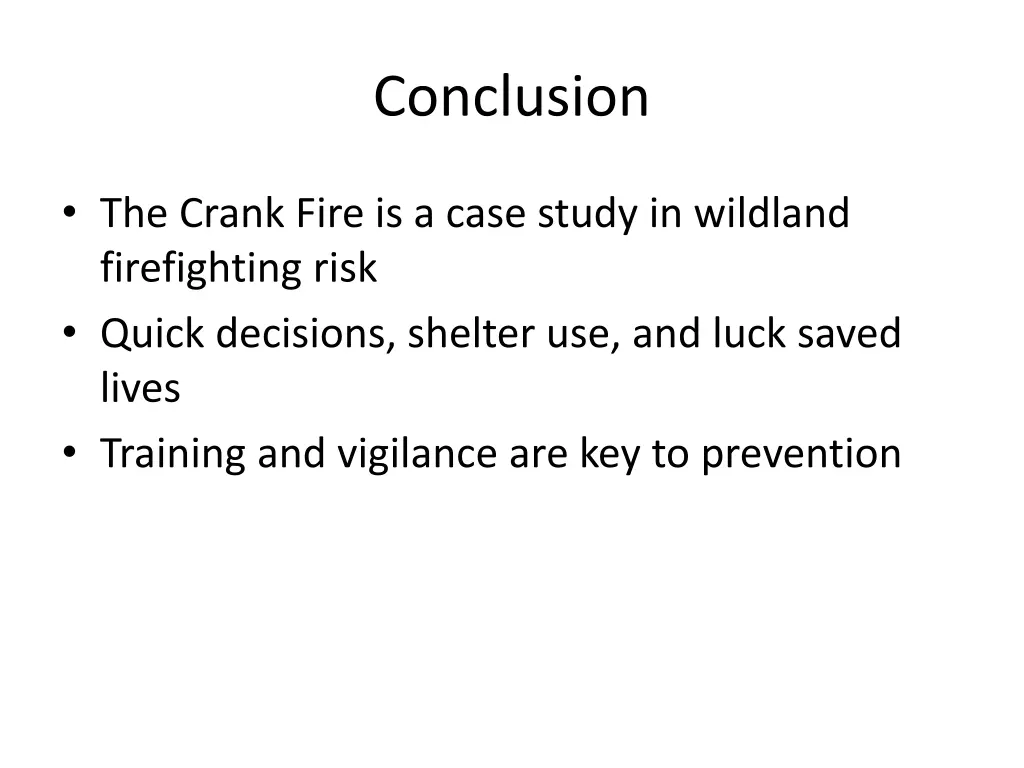 Conclusion

• The Crank Fire is a case study in wildland firefighting risk
• Quick decisions, shelter use, and luck saved lives
• Training and vigilance are key to prevention